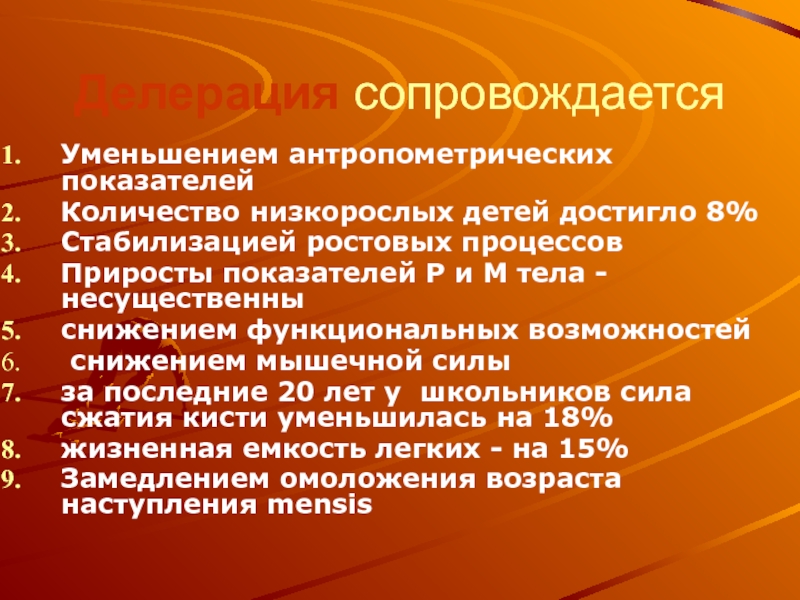 Делерация сопровождается

1. Уменьшением антропометрических показателей
2. Количество низкорослых детей достигло 8%
3. Стабилизацией ростовых процессов
4. Приросты показателей Р и М тела - несущественны
5. снижением функциональных возможностей
6. снижением мышечной силы
7. за последние 20 лет у школьников сила сжатия кисти уменьшилась на 18%
8. жизненная емкость легких - на 15%
9. Замедлением омоложения возраста наступления mensis